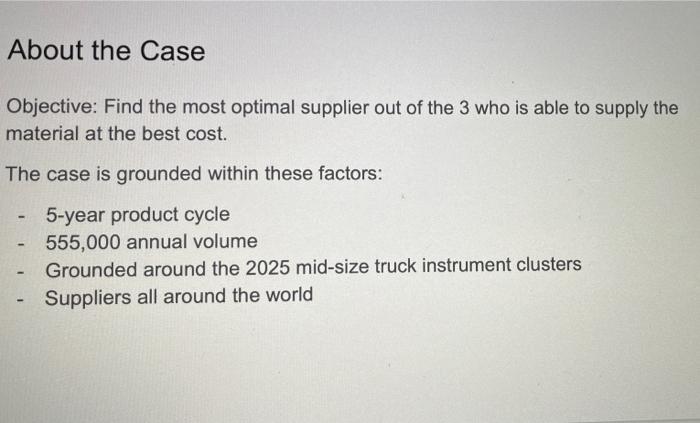 About the Case

Objective: Find the most optimal supplier out of the 3 who is able to supply the material at the best cost.

The case is grounded within these factors:

- 5-year product cycle
- 555,000 annual volume
- Grounded around the 2025 mid-size truck instrument clusters
- Suppliers all around the world